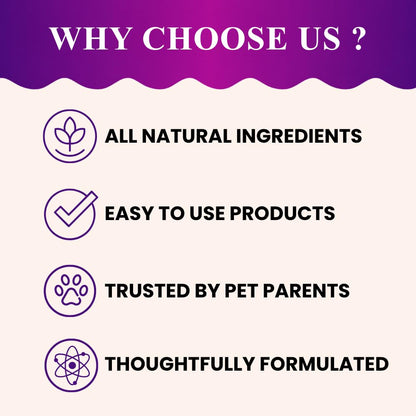 WHY CHOOSE US ?

ALL NATURAL INGREDIENTS

EASY TO USE PRODUCTS

TRUSTED BY PET PARENTS

THOUGHTFULLY FORMULATED